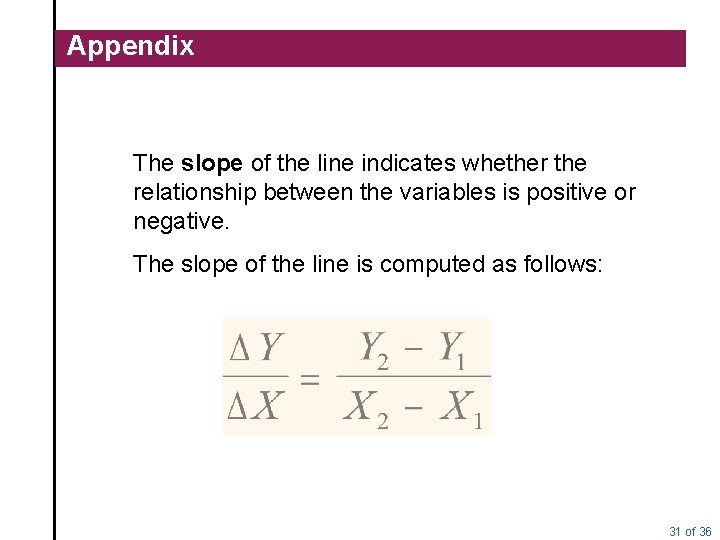 Appendix

The slope of the line indicates whether the relationship between the variables is positive or negative.

The slope of the line is computed as follows:

$\frac{\Delta Y}{\Delta X} = \frac{Y_2 - Y_1}{X_2 - X_1}$

31 of 36